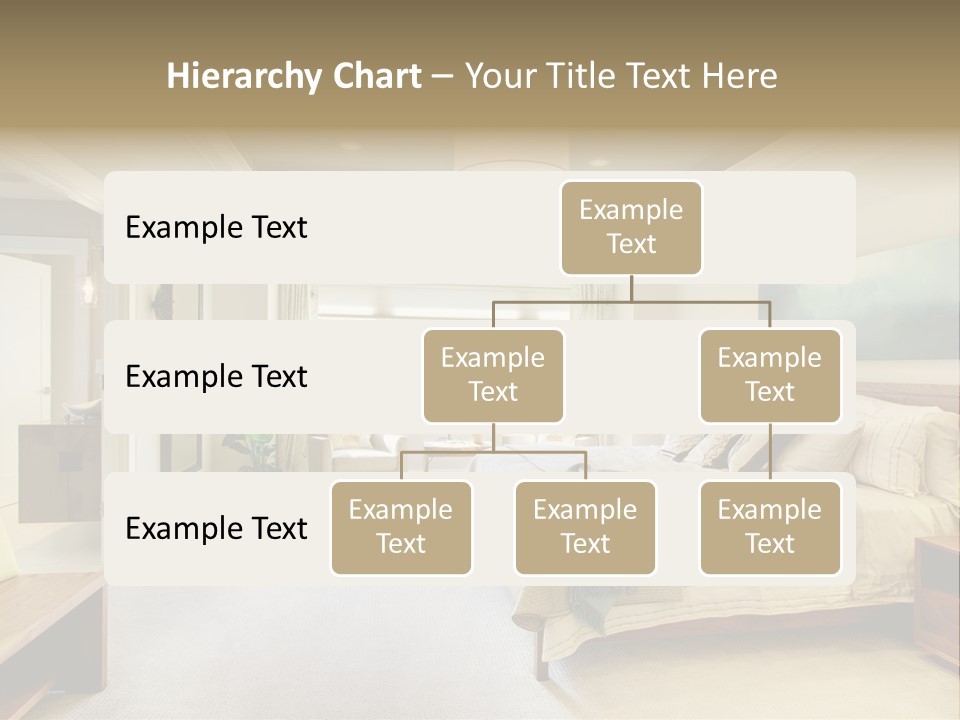 Hierarchy Chart – Your Title Text Here

Example Text

Example Text

Example Text

Example Text

Example Text

Example Text

Example Text

Example Text

Example Text